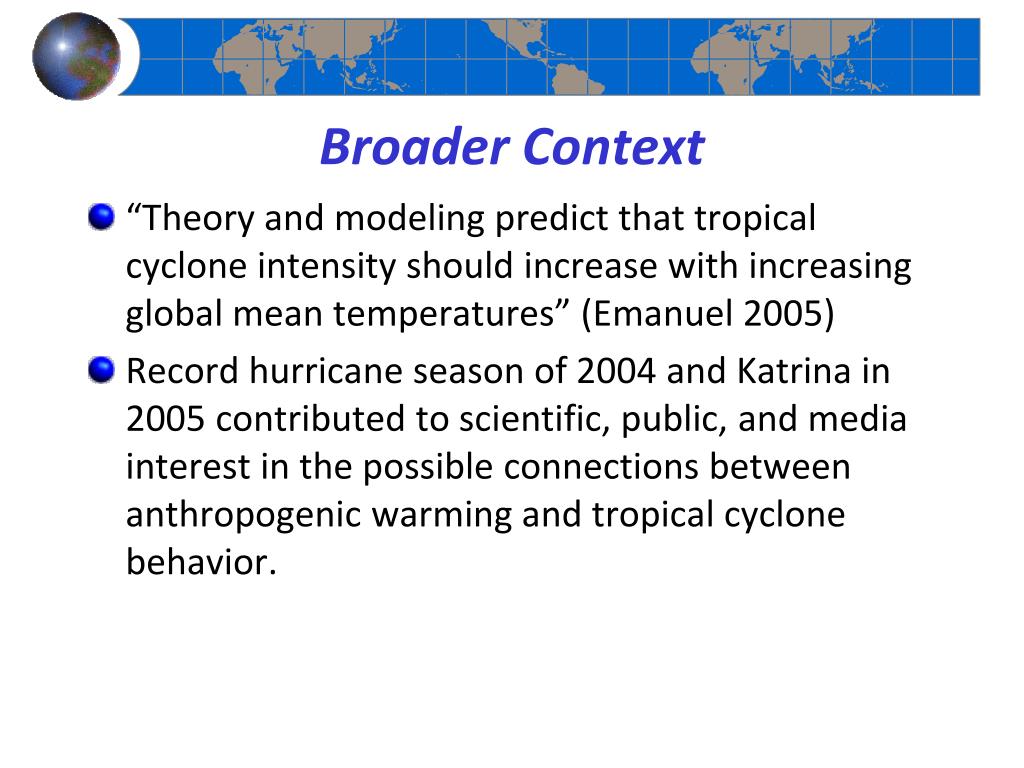 Broader Context

“Theory and modeling predict that tropical cyclone intensity should increase with increasing global mean temperatures” (Emanuel 2005)

Record hurricane season of 2004 and Katrina in 2005 contributed to scientific, public, and media interest in the possible connections between anthropogenic warming and tropical cyclone behavior.